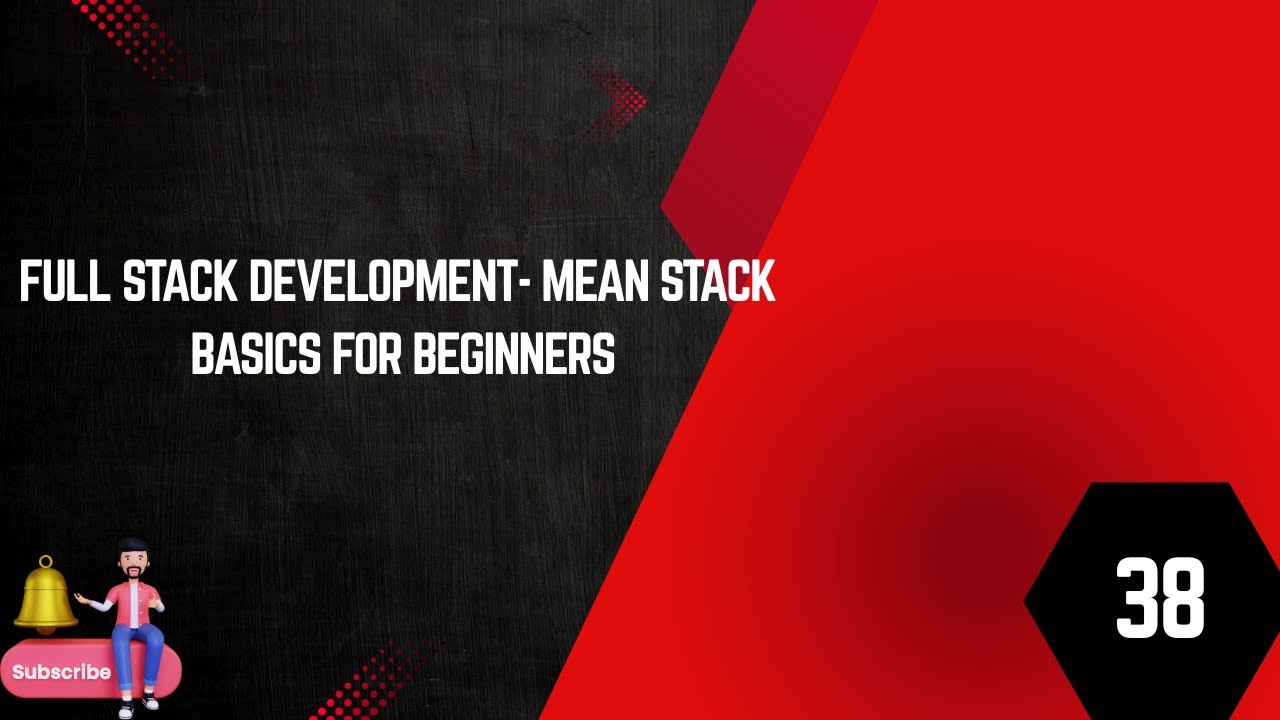 FULL STACK DEVELOPMENT- MEAN STACK BASICS FOR BEGINNERS

Subscribe

38